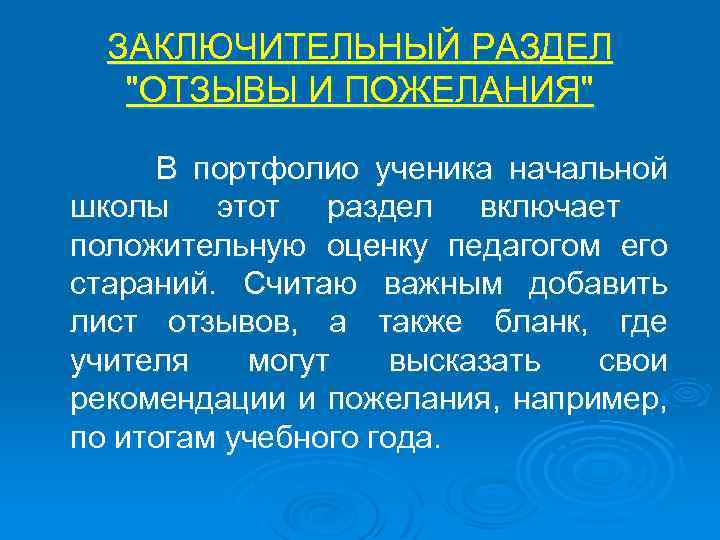 ЗАКЛЮЧИТЕЛЬНЫЙ РАЗДЕЛ "ОТЗЫВЫ И ПОЖЕЛАНИЯ"

В портфолио ученика начальной школы этот раздел включает положительную оценку педагогом его стараний. Считаю важным добавить лист отзывов, а также бланк, где учителя могут высказать свои рекомендации и пожелания, например, по итогам учебного года.